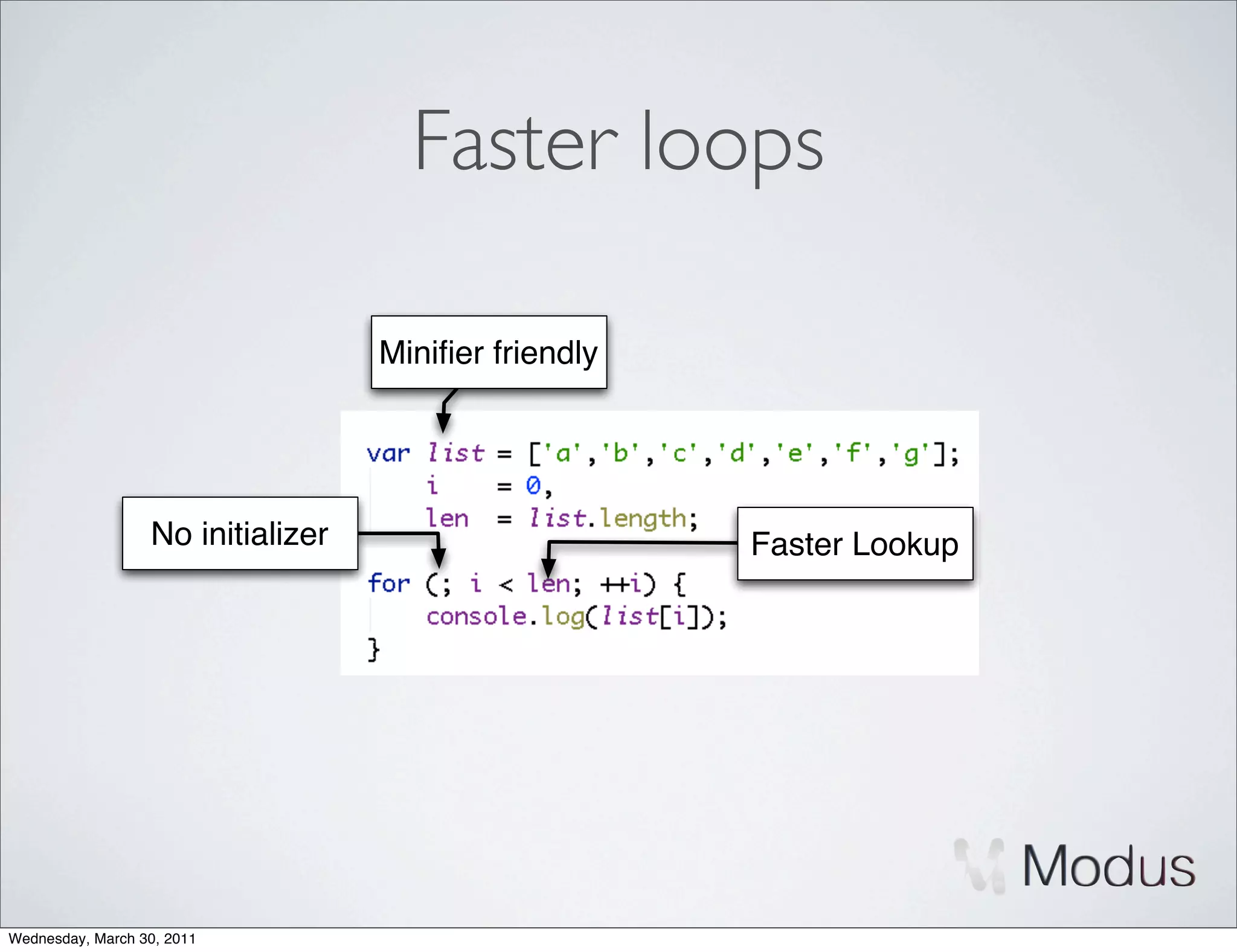 Faster loops

Minifier friendly

var list = ['a','b','c','d','e','f','g'];
    i    = 0,
    len  = list.length;

No initializer

Faster Lookup

for (; i < len; ++i) {
    console.log(list[i]);
}

Modus

Wednesday, March 30, 2011